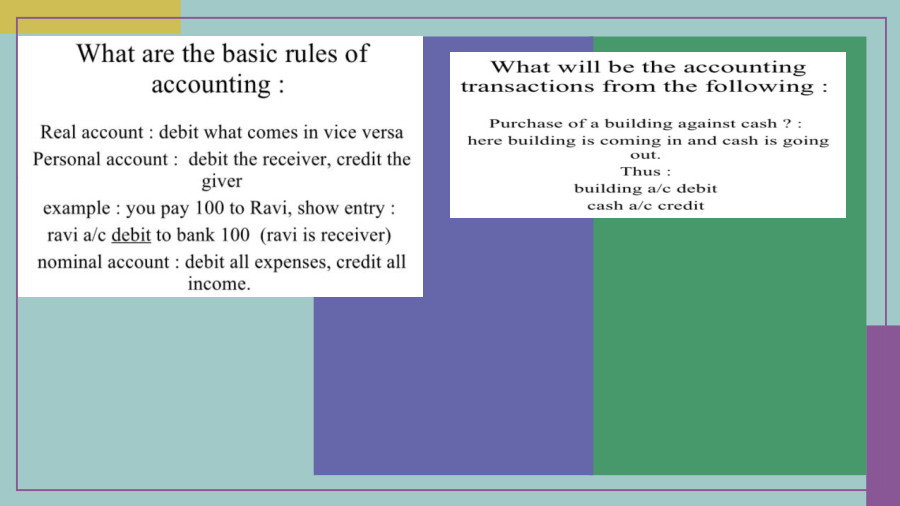 What are the basic rules of accounting :

Real account : debit what comes in vice versa
Personal account : debit the receiver, credit the giver
example : you pay 100 to Ravi, show entry :
ravi a/c debit to bank 100 (ravi is receiver)
nominal account : debit all expenses, credit all income.

What will be the accounting transactions from the following :

Purchase of a building against cash ? :
here building is coming in and cash is going out.
Thus :
building a/c debit
cash a/c credit